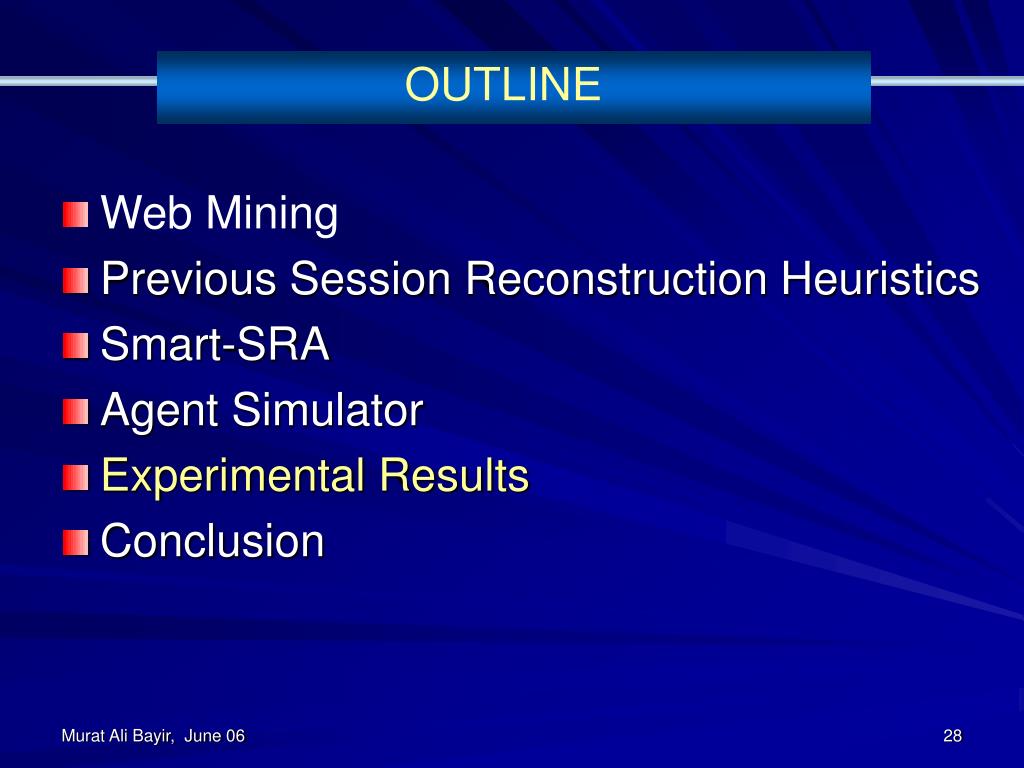 OUTLINE

Web Mining
Previous Session Reconstruction Heuristics
Smart-SRA
Agent Simulator
Experimental Results
Conclusion

Murat Ali Bayir, June 06

28